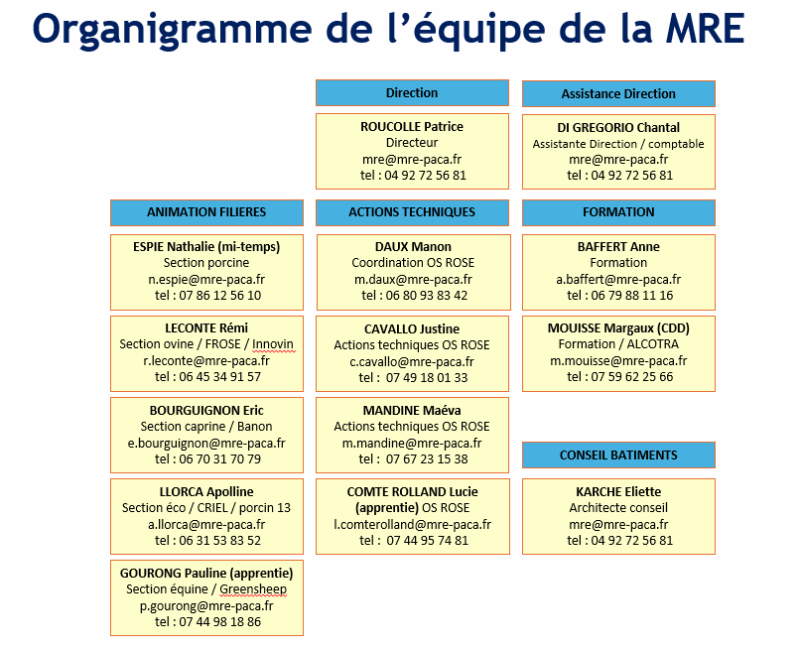 Organigramme de l'équipe de la MRE

Direction

ROUCOLLE Patrice
Directeur
mre@mre-paca.fr
tel : 04 92 72 56 81

Assistance Direction

DI GREGORIO Chantal
Assistante Direction / comptable
mre@mre-paca.fr
tel : 04 92 72 56 81

ANIMATION FILIERES

ESPIE Nathalie (mi-temps)
Section porcine
n.espie@mre-paca.fr
tel : 07 86 12 56 10

LECONTE Rémi
Section ovine / FROSE / Innovin
r.leconte@mre-paca.fr
tel : 06 45 34 91 57

BOURGUIGNON Eric
Section caprine / Banon
e.bourguignon@mre-paca.fr
tel : 06 70 31 70 79

LLORCA Apolline
Section éco / CRIEL / porcin 13
a.llorca@mre-paca.fr
tel : 06 31 53 83 52

GOURONG Pauline (apprentie)
Section équine / Greensheep
p.gourong@mre-paca.fr
tel : 07 44 98 18 86

ACTIONS TECHNIQUES

DAUX Manon
Coordination OS ROSE
m.daux@mre-paca.fr
tel : 06 80 93 83 42

CAVALLO Justine
Actions techniques OS ROSE
c.cavallo@mre-paca.fr
tel : 07 49 18 01 33

MANDINE Maéva
Actions techniques OS ROSE
m.mandine@mre-paca.fr
tel : 07 67 23 15 38

COMTE ROLLAND Lucie (apprentie) OS ROSE
l.comterolland@mre-paca.fr
tel : 07 44 95 74 81

FORMATION

BAFFERT Anne
Formation
a.baffert@mre-paca.fr
tel : 06 79 88 11 16

MOUISSE Margaux (CDD)
Formation / ALCOTRA
m.mouisse@mre-paca.fr
tel : 07 59 62 25 66

CONSEIL BATIMENTS

KARCHE Eliette
Architecte conseil
mre@mre-paca.fr
tel : 04 92 72 56 81